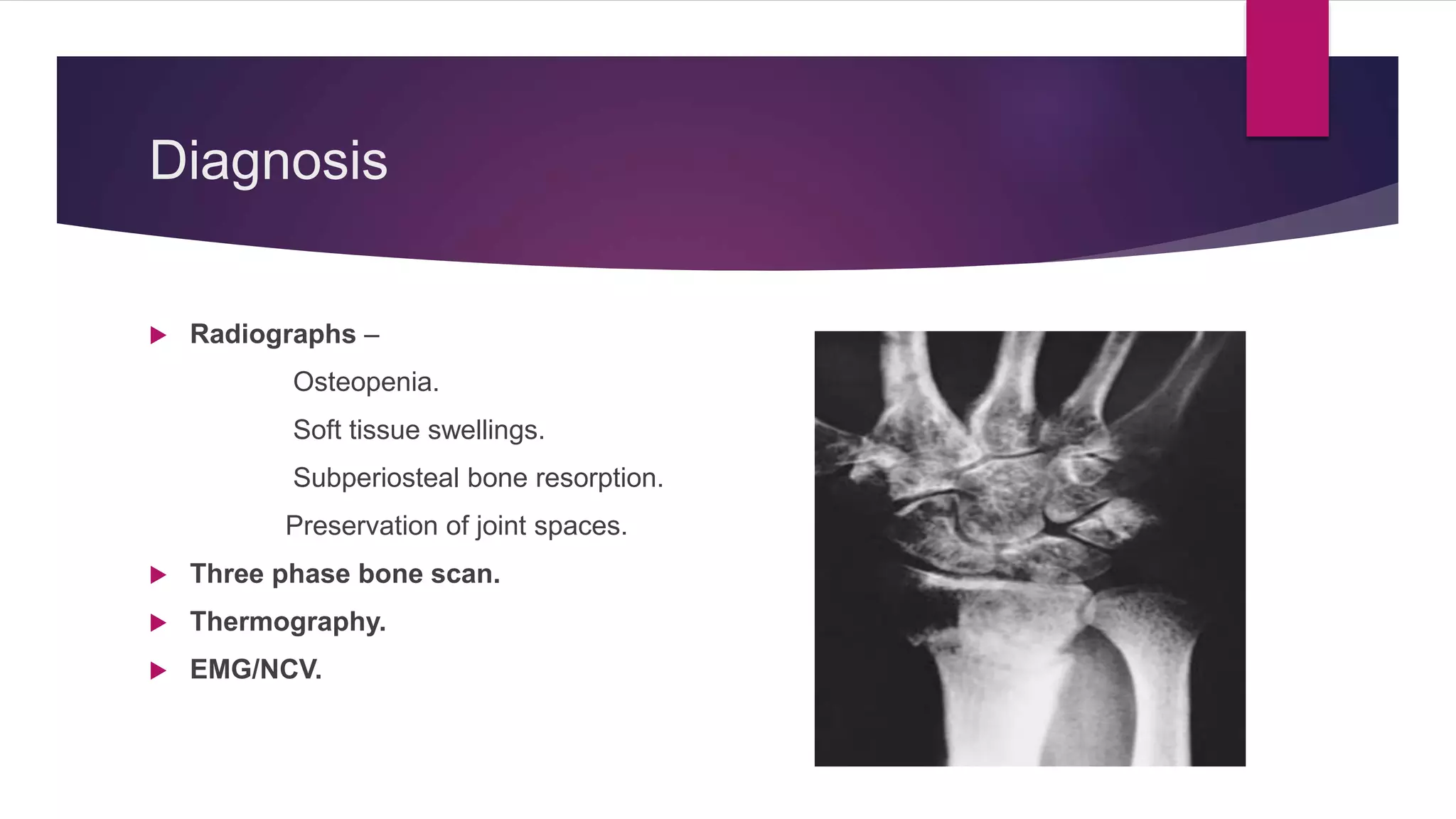 Diagnosis

Radiographs –

Osteopenia.

Soft tissue swellings.

Subperiosteal bone resorption.

Preservation of joint spaces.

Three phase bone scan.

Thermography.

EMG/NCV.